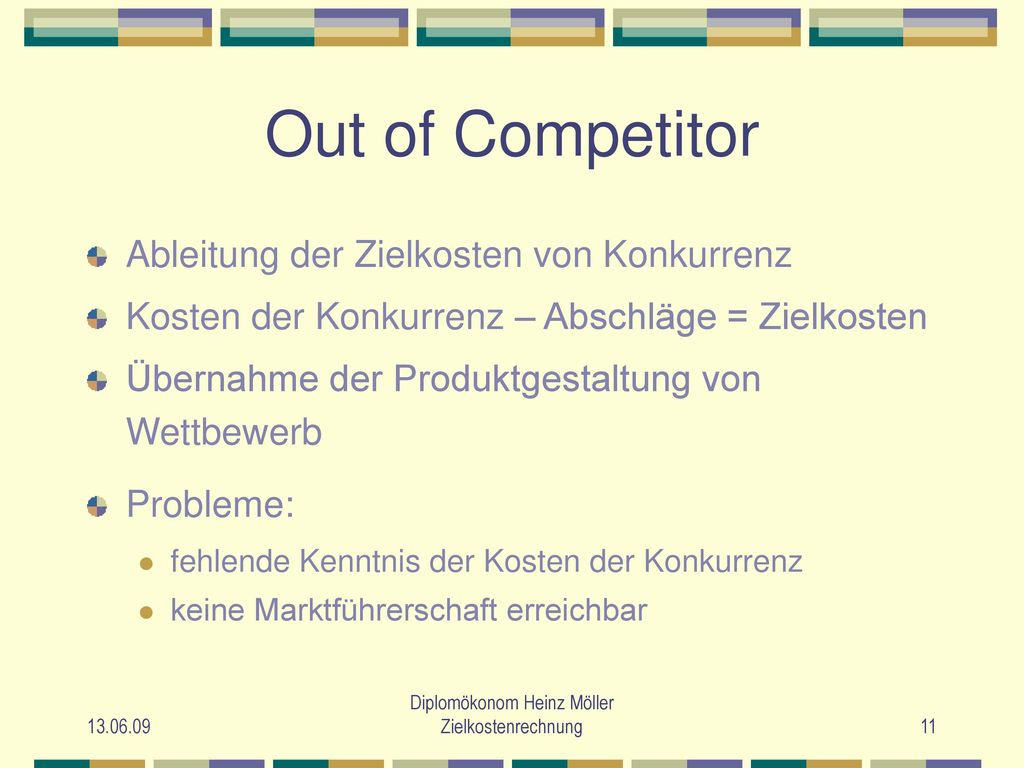 Out of Competitor

Ableitung der Zielkosten von Konkurrenz

Kosten der Konkurrenz – Abschläge = Zielkosten

Übernahme der Produktgestaltung von Wettbewerb

Probleme:

fehlende Kenntnis der Kosten der Konkurrenz

keine Marktführerschaft erreichbar

13.06.09

Diplomökonom Heinz Möller
Zielkostenrechnung

11